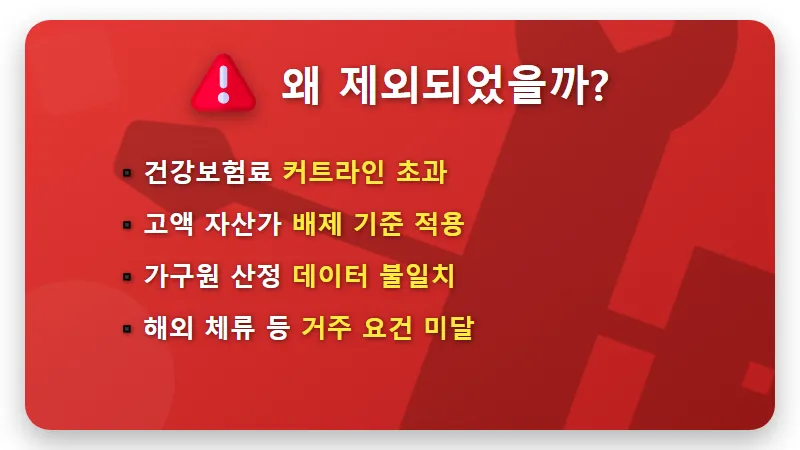 왜 제외되었을까?

▪ 건강보험료 커트라인 초과
▪ 고액 자산가 배제 기준 적용
▪ 가구원 산정 데이터 불일치
▪ 해외 체류 등 거주 요건 미달